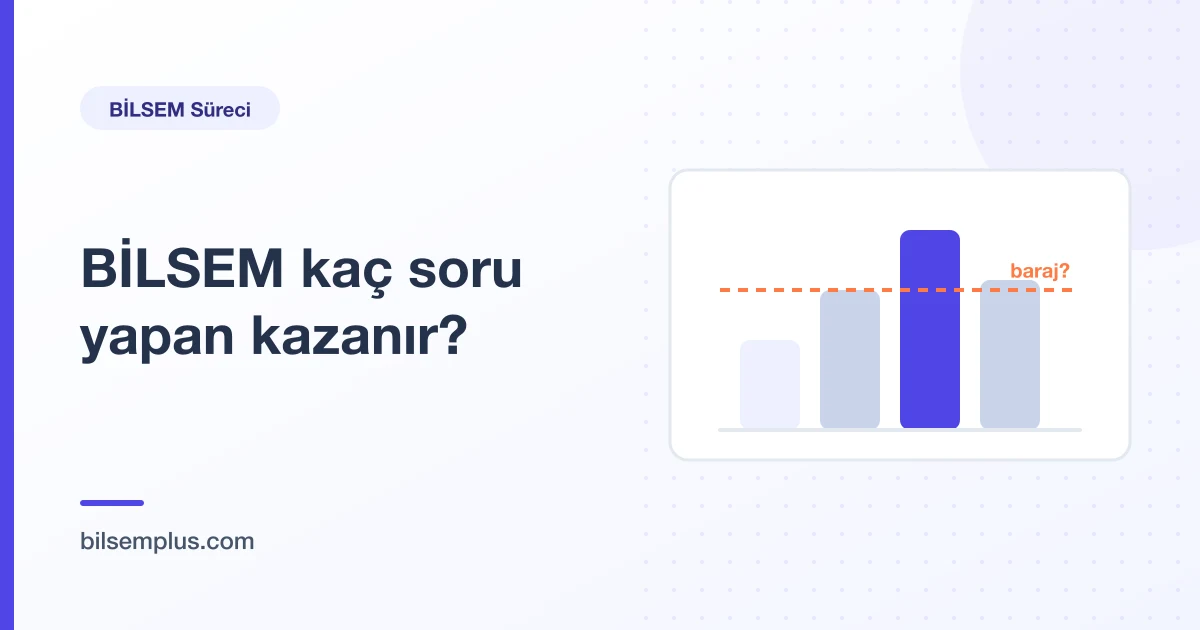 BİLSEM Süreci

BİLSEM kaç soru yapan kazanır?

baraj?

bilsemplus.com